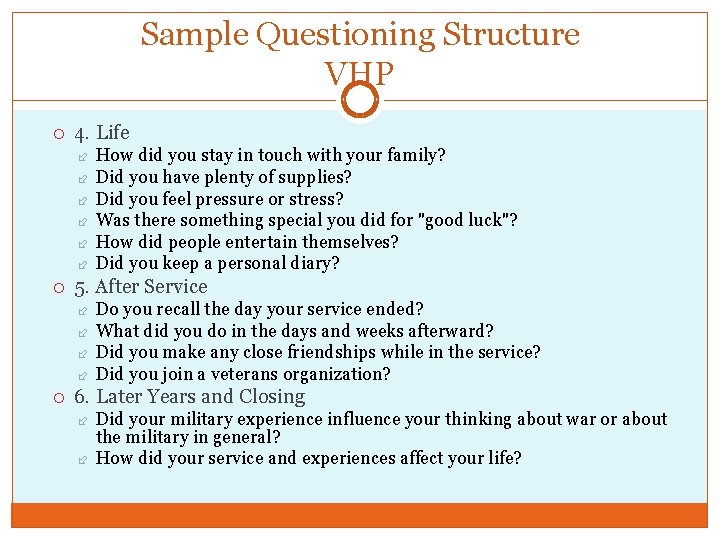 Sample Questioning Structure
VHP

4. Life
How did you stay in touch with your family?
Did you have plenty of supplies?
Did you feel pressure or stress?
Was there something special you did for "good luck"?
How did people entertain themselves?
Did you keep a personal diary?

5. After Service
Do you recall the day your service ended?
What did you do in the days and weeks afterward?
Did you make any close friendships while in the service?
Did you join a veterans organization?

6. Later Years and Closing
Did your military experience influence your thinking about war or about the military in general?
How did your service and experiences affect your life?